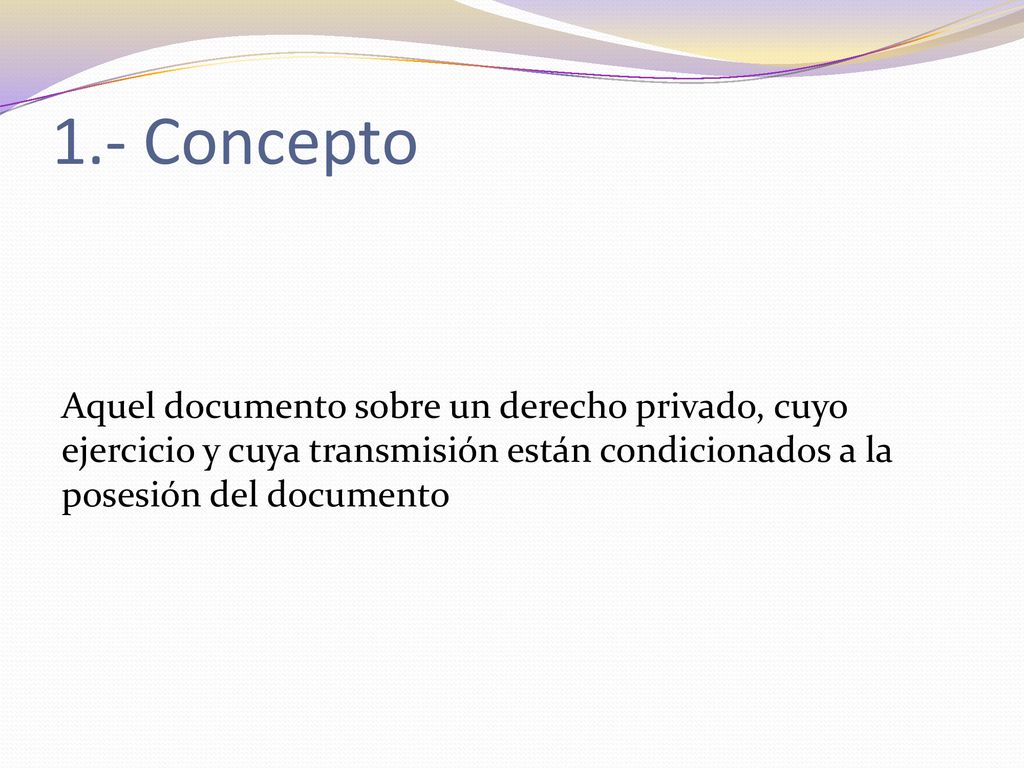 1.- Concepto

Aquel documento sobre un derecho privado, cuyo ejercicio y cuya transmisión están condicionados a la posesión del documento